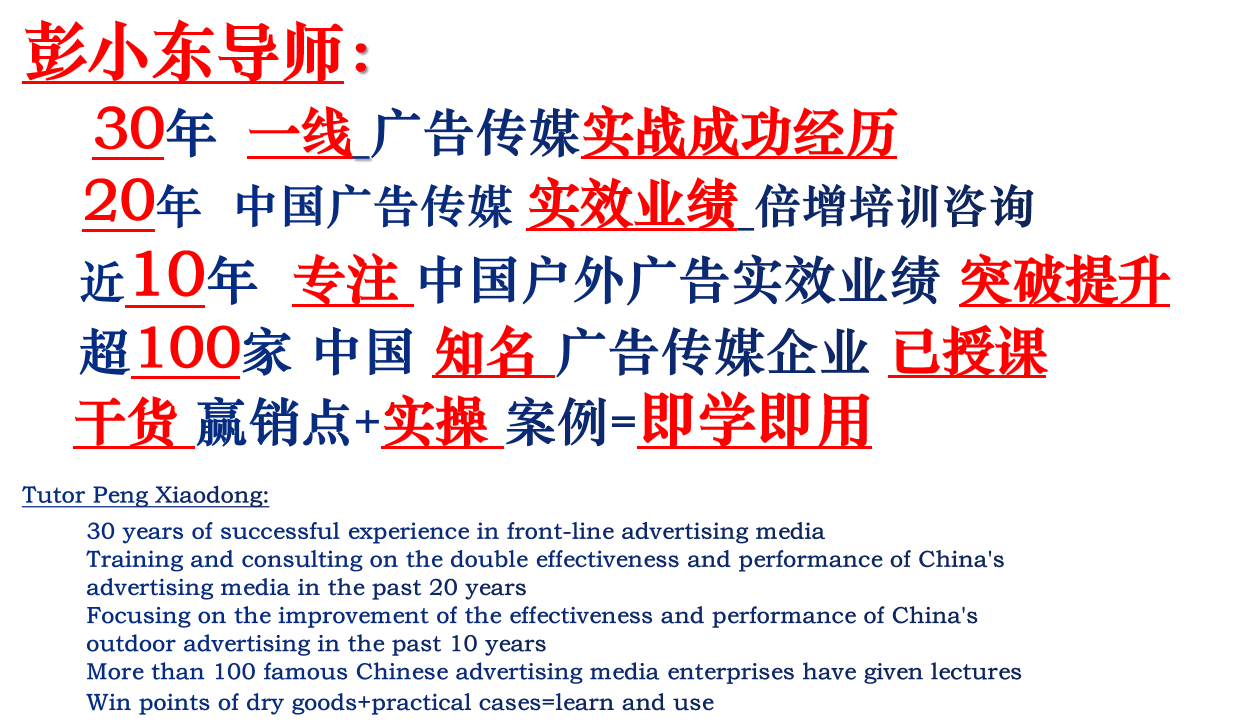 彭小东导师：

30年 一线 广告传媒实战成功经历

20年 中国广告传媒 实效业绩 倍增培训咨询

近10年 专注 中国户外广告实效业绩 突破提升

超100家 中国 知名 广告传媒企业 已授课

干货 赢销点+实操 案例=即学即用

Tutor Peng Xiaodong:

30 years of successful experience in front-line advertising media
Training and consulting on the double effectiveness and performance of China's advertising media in the past 20 years
Focusing on the improvement of the effectiveness and performance of China's outdoor advertising in the past 10 years
More than 100 famous Chinese advertising media enterprises have given lectures
Win points of dry goods+practical cases=learn and use